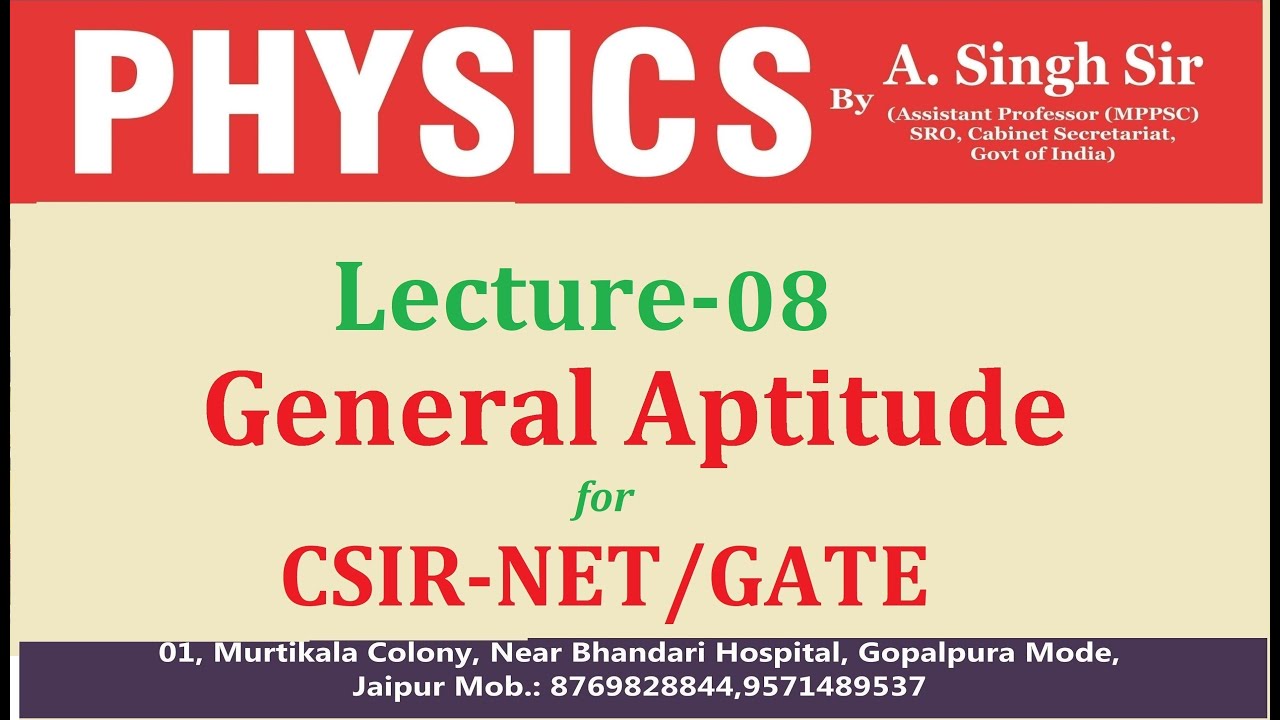 PHYSICS By A. Singh Sir
(Assistant Professor (MPPSC)
SRO, Cabinet Secretariat,
Govt of India)

Lecture-08
General Aptitude
for
CSIR-NET/GATE

01, Murtikala Colony, Near Bhandari Hospital, Gopalpura Mode, Jaipur Mob.: 8769828844,9571489537